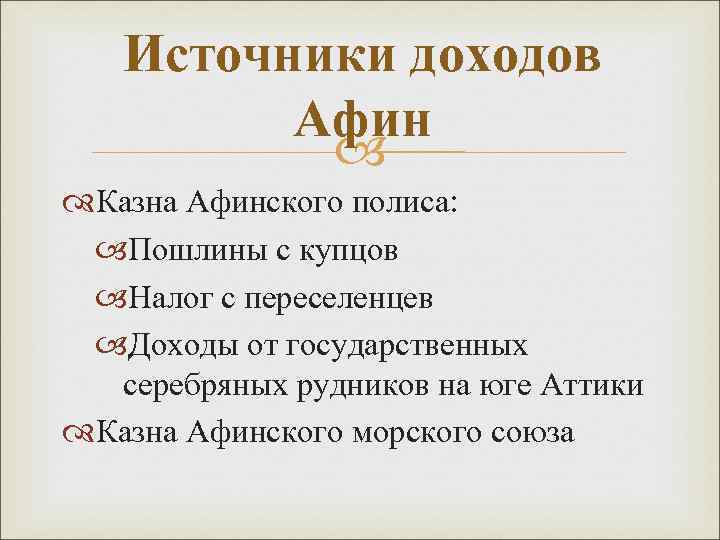 Источники доходов Афин

Казна Афинского полиса:

Пошлины с купцов

Налог с переселенцев

Доходы от государственных серебряных рудников на юге Аттики

Казна Афинского морского союза